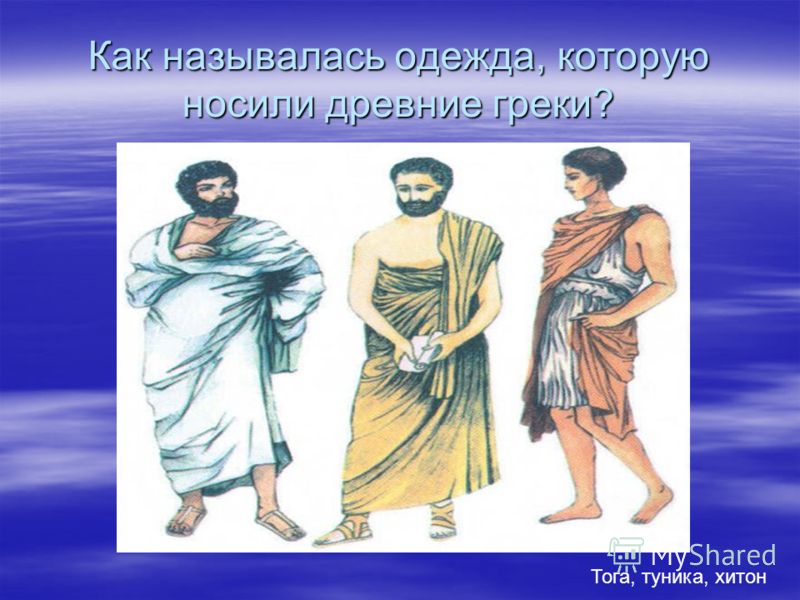 Как называлась одежда, которую носили древние греки?

MyShared

Тога, туника, хитон